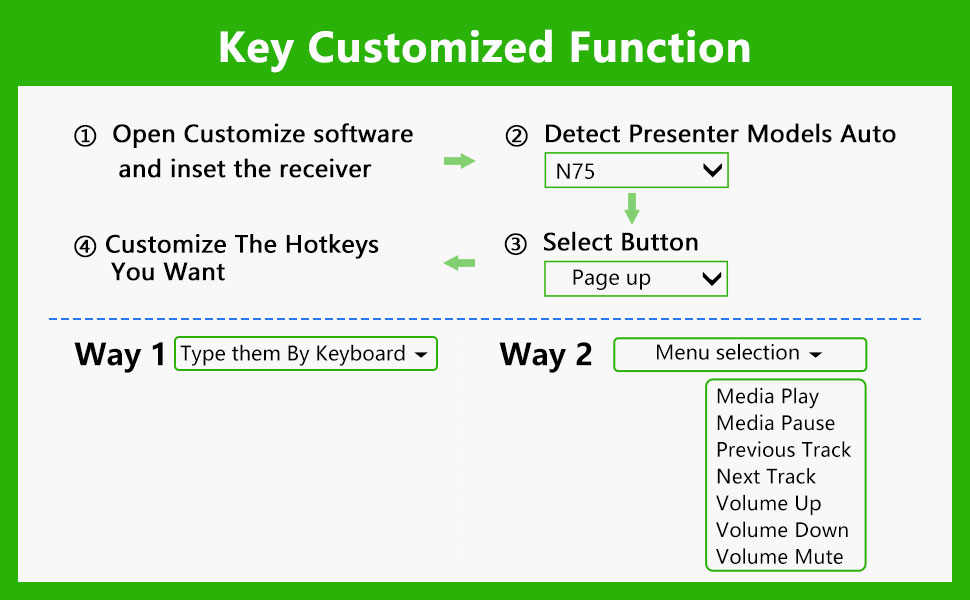 Key Customized Function

① Open Customize software and inset the receiver

② Detect Presenter Models Auto

N75

③ Select Button

Page up

④ Customize The Hotkeys You Want

Way 1 Type them By Keyboard

Way 2 Menu selection

Media Play
Media Pause
Previous Track
Next Track
Volume Up
Volume Down
Volume Mute